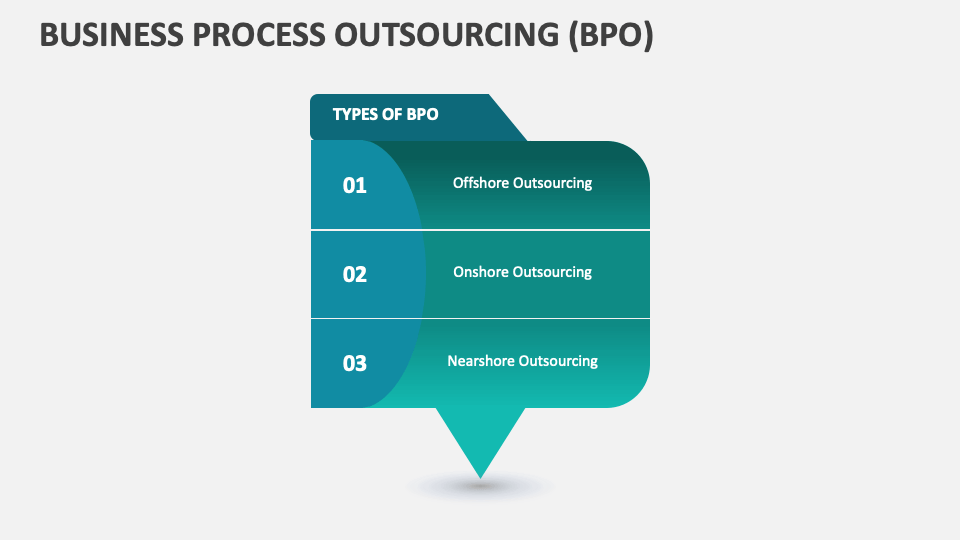 BUSINESS PROCESS OUTSOURCING (BPO)

TYPES OF BPO

01 Offshore Outsourcing

02 Onshore Outsourcing

03 Nearshore Outsourcing